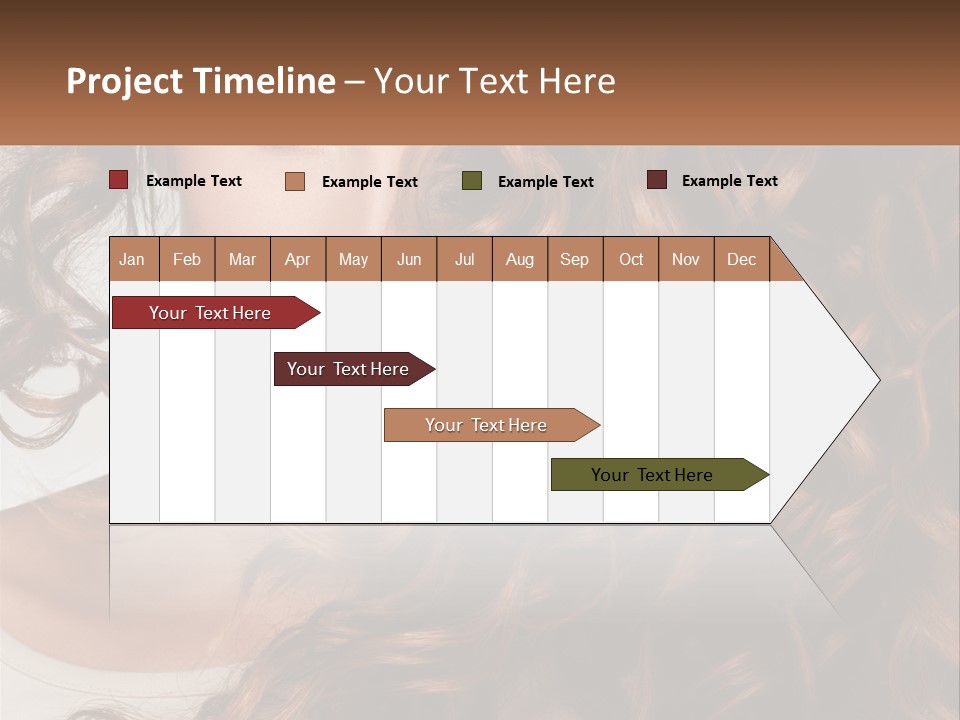 Project Timeline – Your Text Here

Example Text Example Text Example Text Example Text

| Jan | Feb | Mar | Apr | May | Jun | Jul | Aug | Sep | Oct | Nov | Dec |
|---|---|---|---|---|---|---|---|---|---|---|---|

Your Text Here

Your Text Here

Your Text Here

Your Text Here